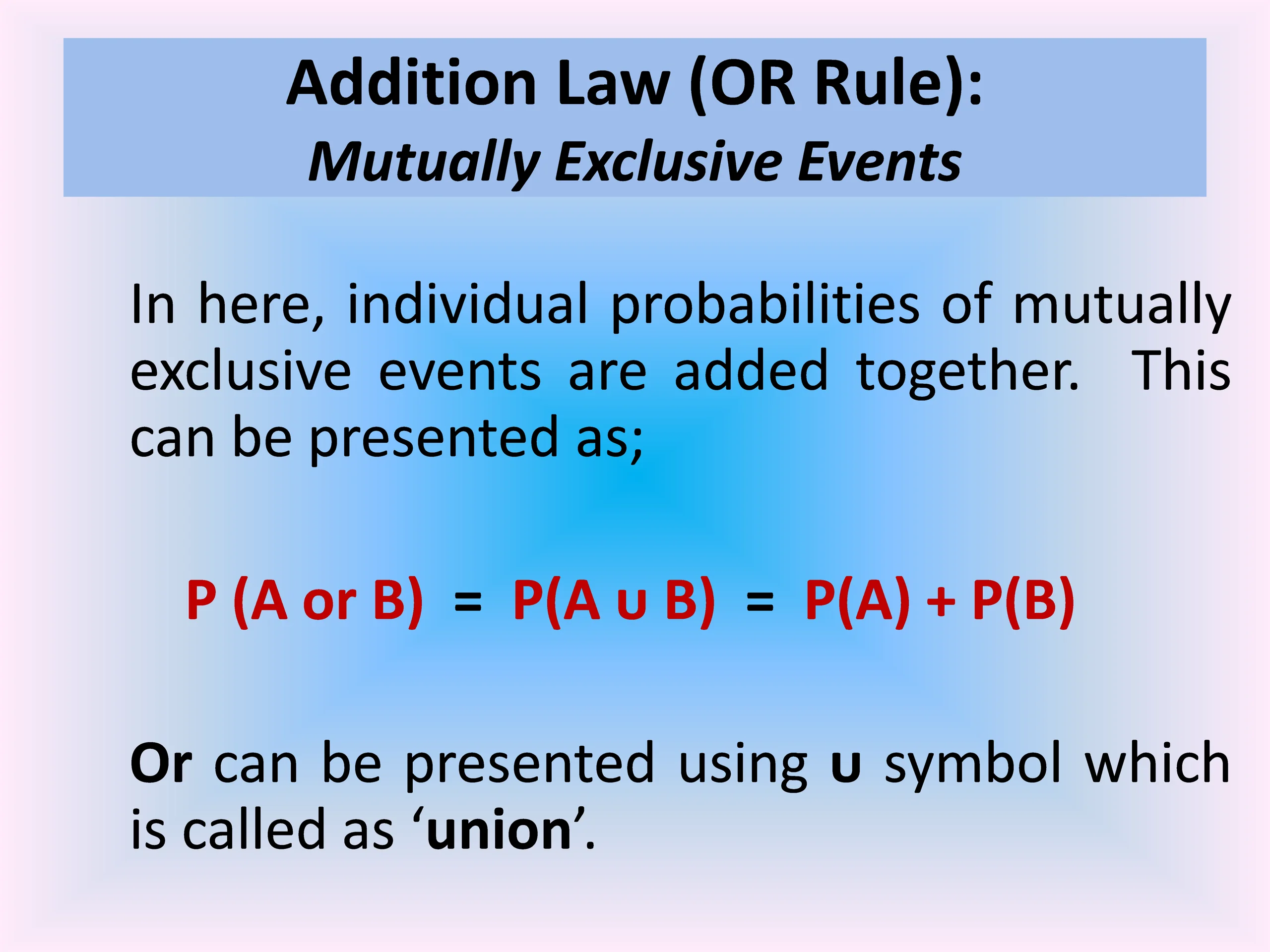 Addition Law (OR Rule):
Mutually Exclusive Events

In here, individual probabilities of mutually exclusive events are added together. This can be presented as;

P (A or B) = P(A u B) = P(A) + P(B)

Or can be presented using u symbol which is called as ‘union’.